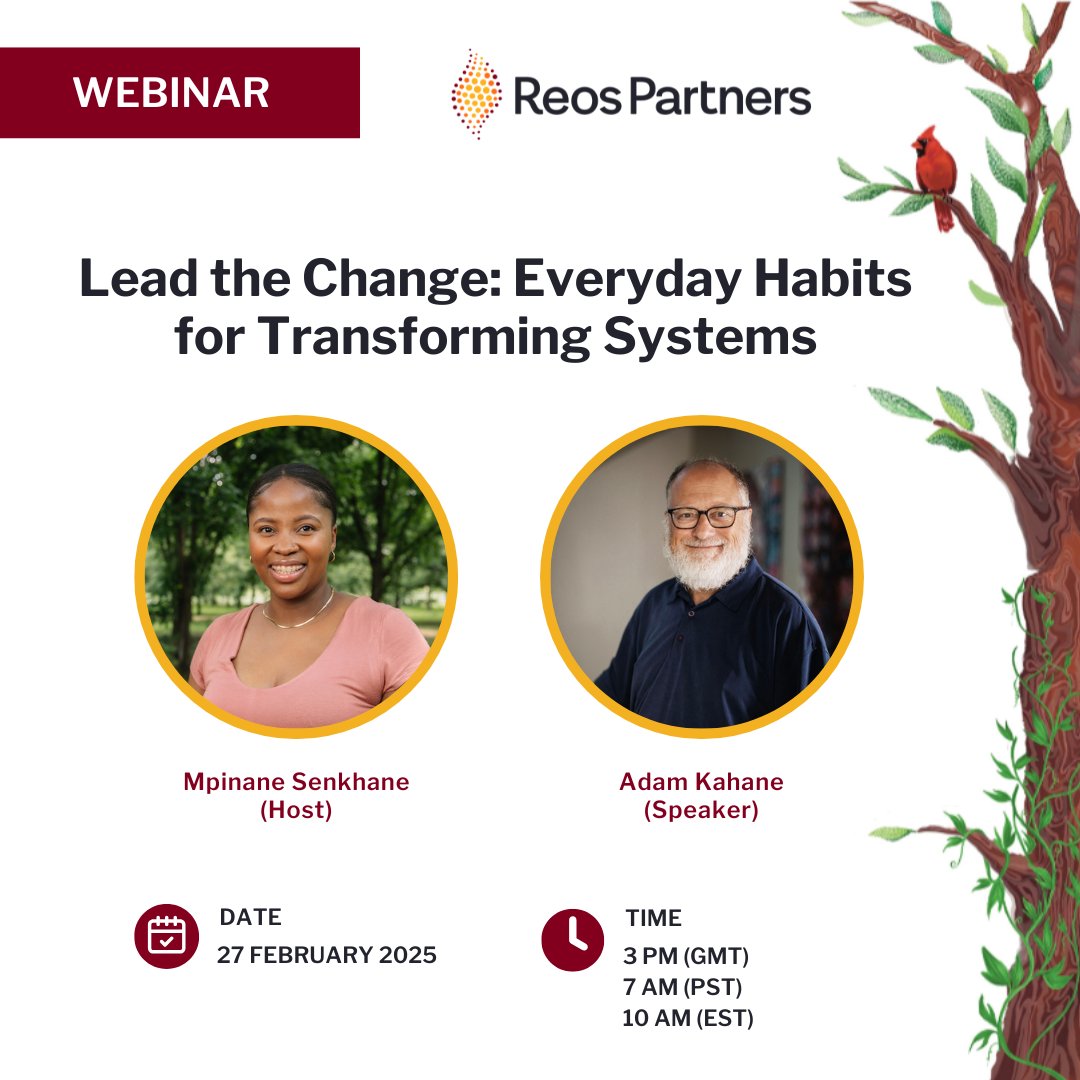 WEBINAR

Reos Partners

Lead the Change: Everyday Habits for Transforming Systems

Mpinane Senkhane
(Host)

Adam Kahane
(Speaker)

DATE
27 FEBRUARY 2025

TIME
3 PM (GMT)
7 AM (PST)
10 AM (EST)